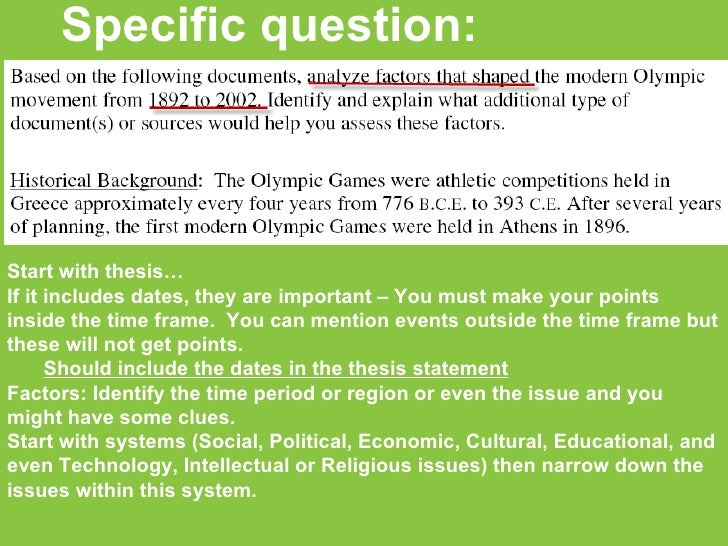 Specific question:

Based on the following documents, analyze factors that shaped the modern Olympic movement from 1892 to 2002. Identify and explain what additional type of document(s) or sources would help you assess these factors.

Historical Background: The Olympic Games were athletic competitions held in Greece approximately every four years from 776 B.C.E. to 393 C.E. After several years of planning, the first modern Olympic Games were held in Athens in 1896.

Start with thesis…
If it includes dates, they are important – You must make your points inside the time frame. You can mention events outside the time frame but these will not get points.
Should include the dates in the thesis statement
Factors: Identify the time period or region or even the issue and you might have some clues.
Start with systems (Social, Political, Economic, Cultural, Educational, and even Technology, Intellectual or Religious issues) then narrow down the issues within this system.